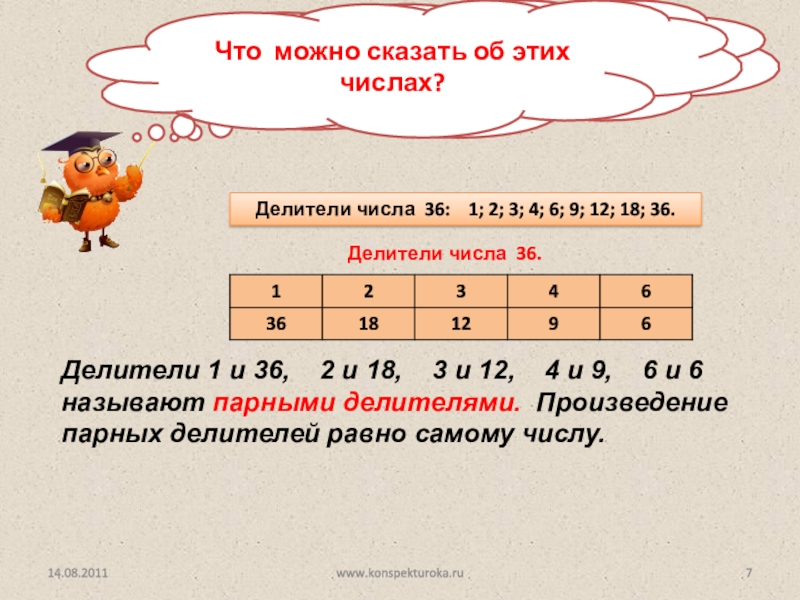 Что можно сказать об этих числах?

Делители числа 36: 1; 2; 3; 4; 6; 9; 12; 18; 36.

Делители числа 36.

| 1 | 2 | 3 | 4 | 6 |
|---|---|---|---|---|
| 36 | 18 | 12 | 9 | 6 |

Делители 1 и 36, 2 и 18, 3 и 12, 4 и 9, 6 и 6 называют парными делителями. Произведение парных делителей равно самому числу.

14.08.2011

www.konspekturoka.ru

7